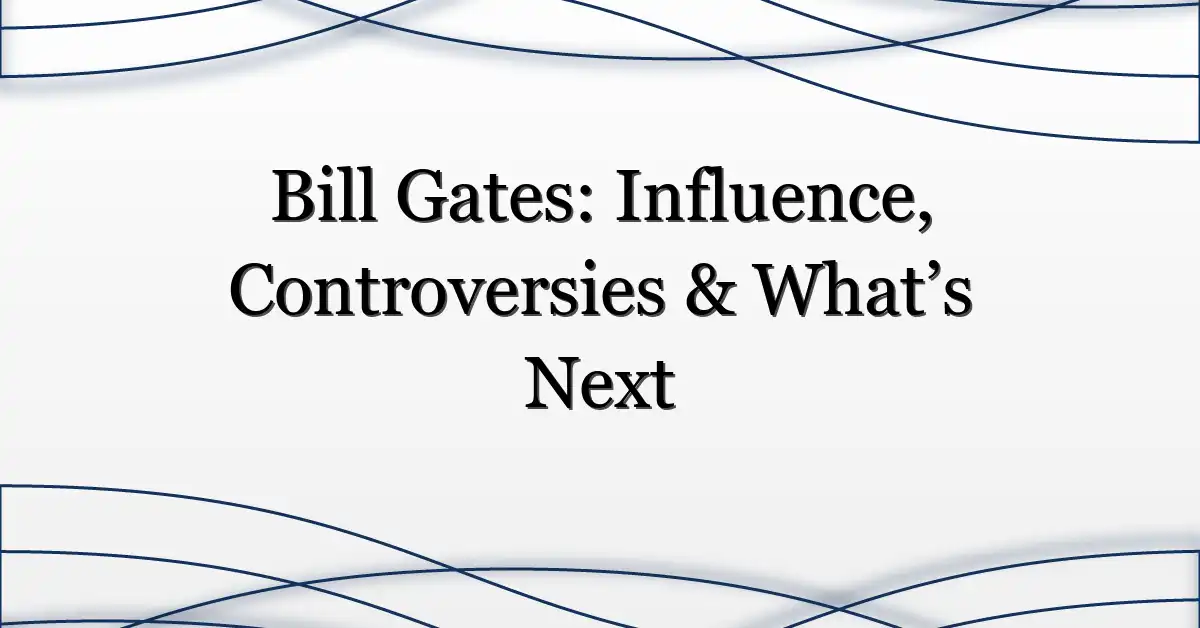 Bill Gates: Influence, Controversies & What’s Next